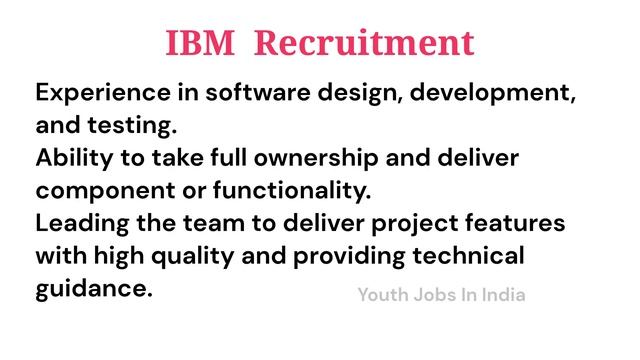 IBM Recruitment

Experience in software design, development, and testing.
Ability to take full ownership and deliver component or functionality.
Leading the team to deliver project features with high quality and providing technical guidance.

Youth Jobs In India